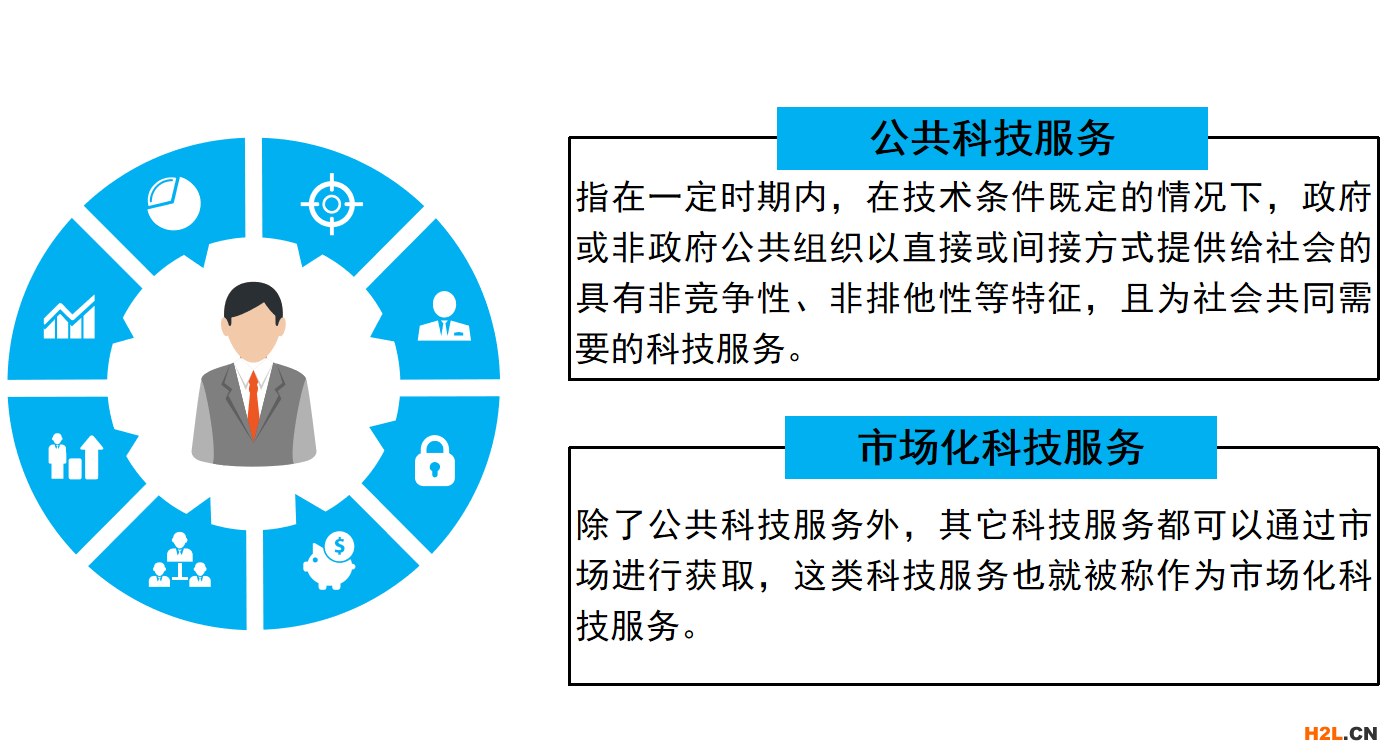 公共科技服务

指在一定时期内，在技术条件既定的情况下，政府或非政府公共组织以直接或间接方式提供给社会的具有非竞争性、非排他性等特征，且为社会共同需要的科技服务。

市场化科技服务

除了公共科技服务外，其它科技服务都可以通过市场进行获取，这类科技服务也就被称作为市场化科技服务。

H2L.CN